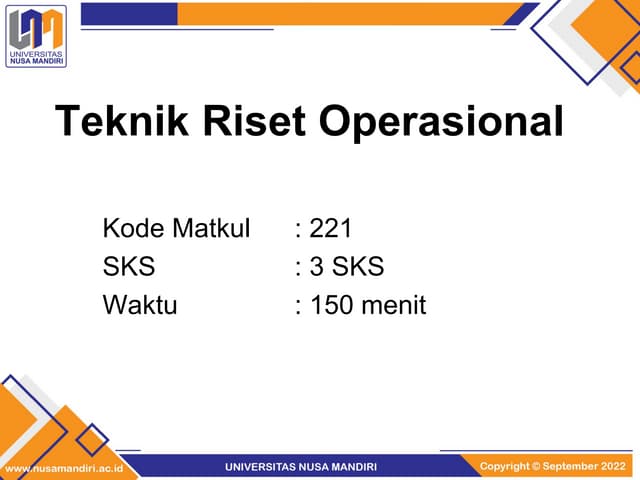 UNIVERSITAS NUSA MANDIRI

Teknik Riset Operasional

Kode Matkul : 221
SKS : 3 SKS
Waktu : 150 menit

www.nusamandiri.ac.id UNIVERSITAS NUSA MANDIRI Copyright © September 2022